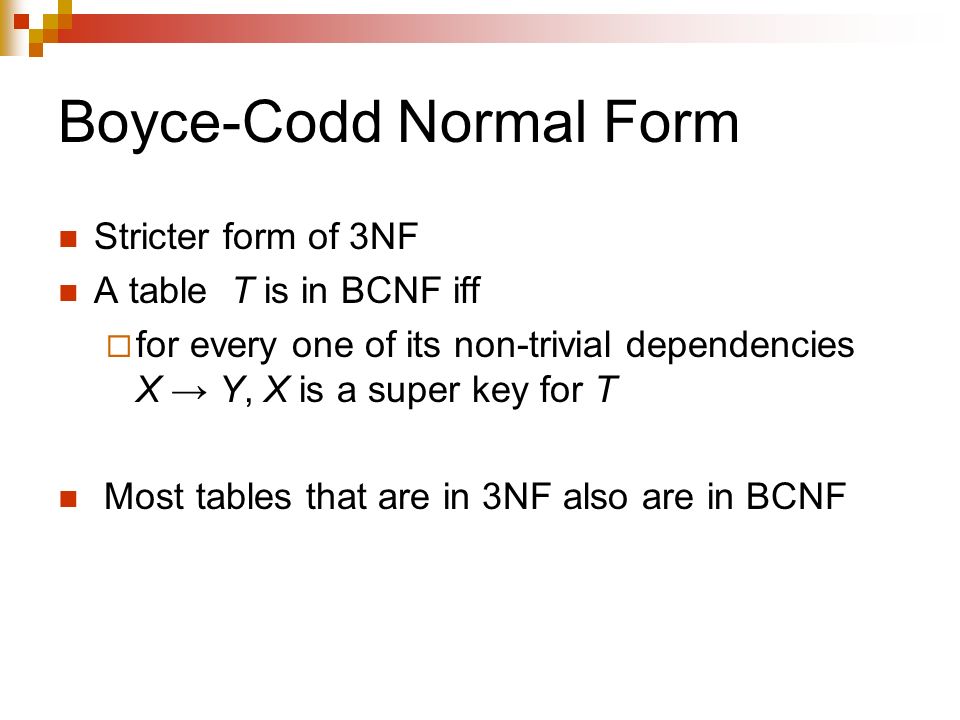 Boyce-Codd Normal Form

Stricter form of 3NF

A table $T$ is in BCNF iff

for every one of its non-trivial dependencies $X \rightarrow Y$, $X$ is a super key for $T$

Most tables that are in 3NF also are in BCNF